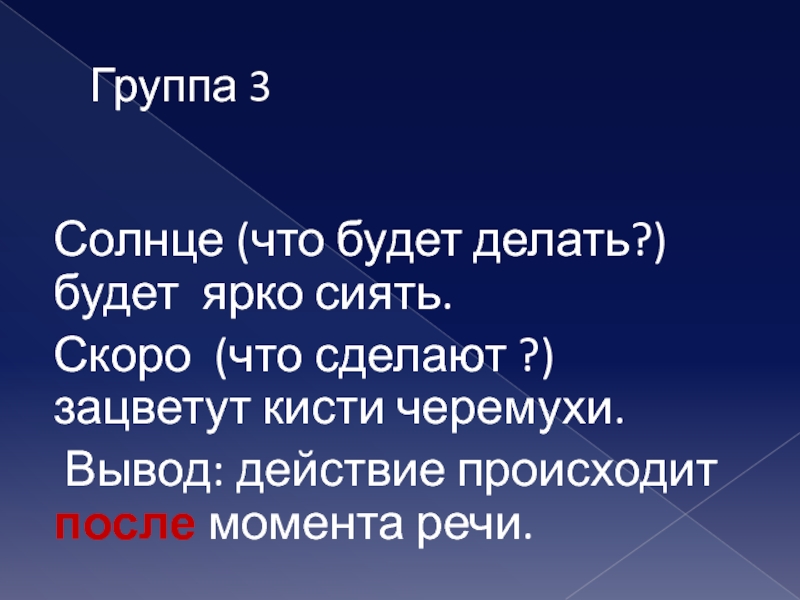 Группа 3

Солнце (что будет делать?) будет ярко сиять.

Скоро (что сделают ?) зацветут кисти черемухи.

Вывод: действие происходит после момента речи.